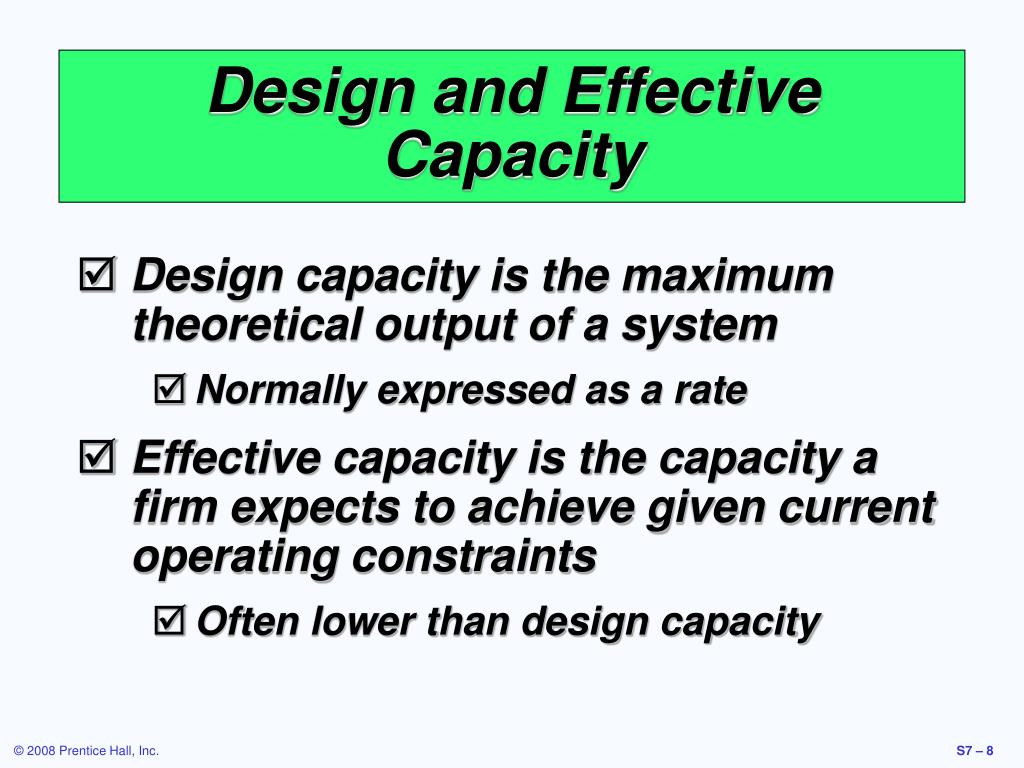 Design and Effective Capacity

☑ Design capacity is the maximum theoretical output of a system

☑ Normally expressed as a rate

☑ Effective capacity is the capacity a firm expects to achieve given current operating constraints

☑ Often lower than design capacity

© 2008 Prentice Hall, Inc.

S7 – 8